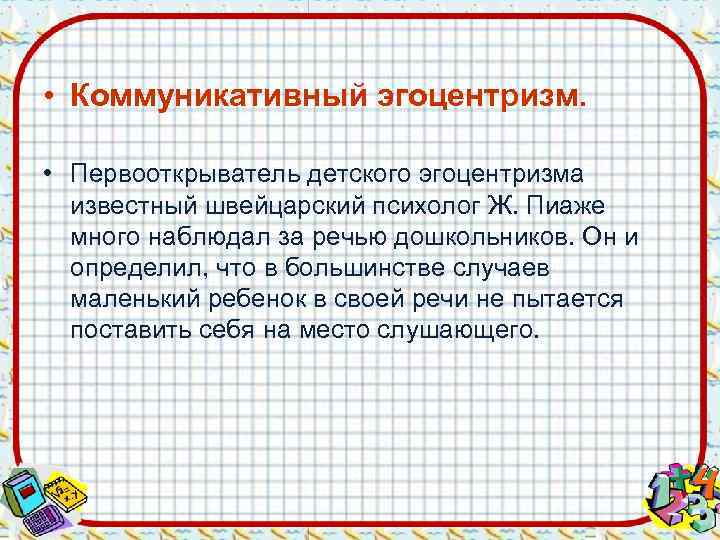 • Коммуникативный эгоцентризм.

• Первооткрыватель детского эгоцентризма известный швейцарский психолог Ж. Пиаже много наблюдал за речью дошкольников. Он и определил, что в большинстве случаев маленький ребенок в своей речи не пытается поставить себя на место слушающего.